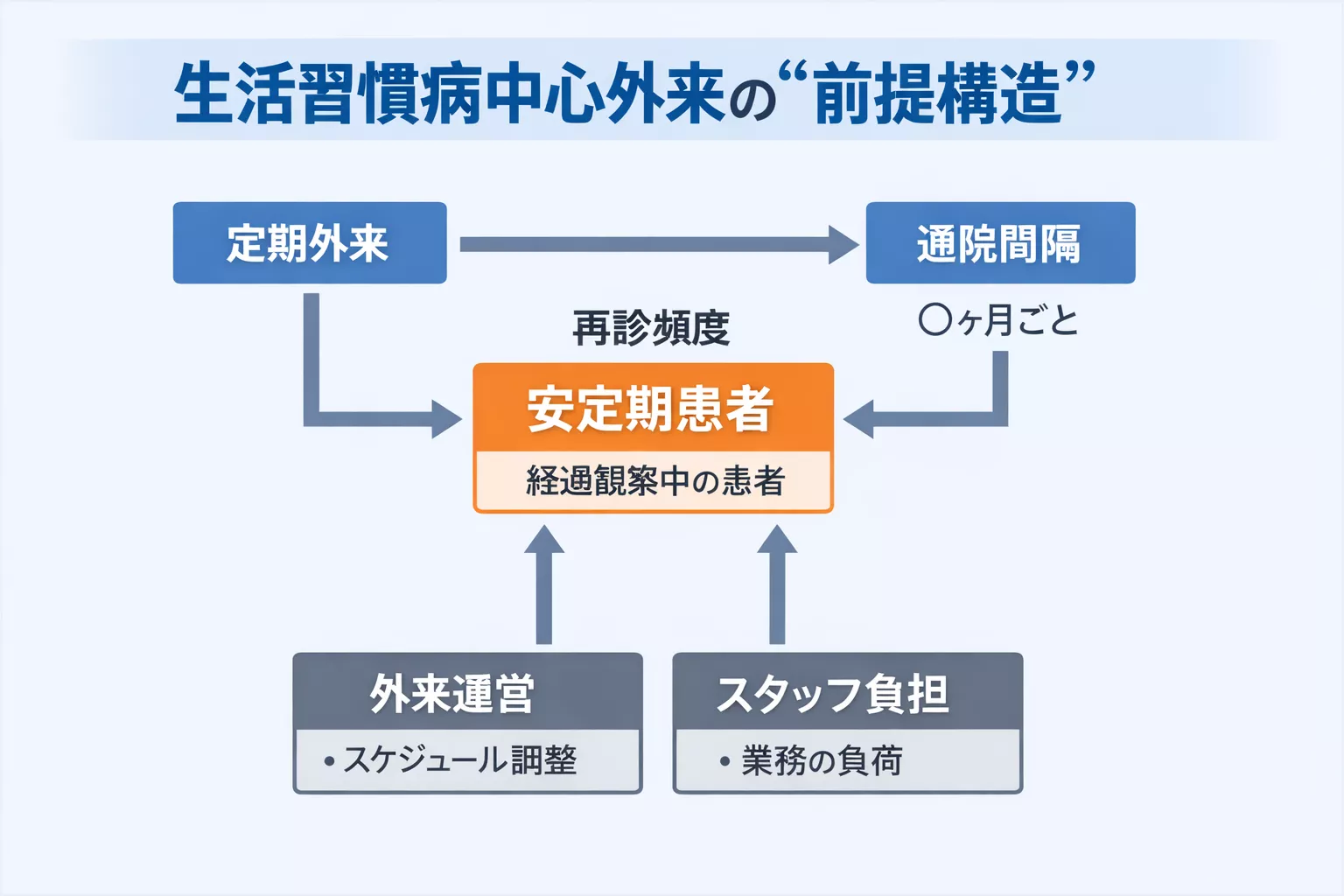 生活習慣病中心外来の“前提構造”

定期外来

通院間隔

再診頻度

○ヶ月ごと

安定期患者

経過観察中の患者

外来運営

• スケジュール調整

スタッフ負担

• 業務の負荷